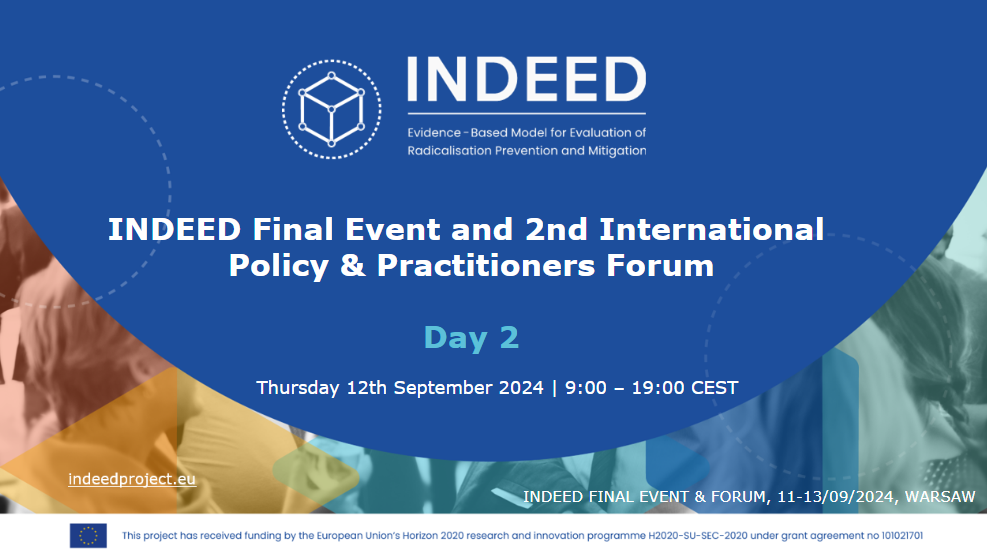 INDEED

Evidence - Based Model for Evaluation of Radicalisation Prevention and Mitigation

INDEED Final Event and 2nd International Policy & Practitioners Forum

Day 2

Thursday 12th September 2024 | 9:00 – 19:00 CEST

indeedproject.eu

INDEED FINAL EVENT & FORUM, 11-13/09/2024, WARSAW

This project has received funding by the European Union's Horizon 2020 research and innovation programme H2020-SU-SEC-2020 under grant agreement no 101021701